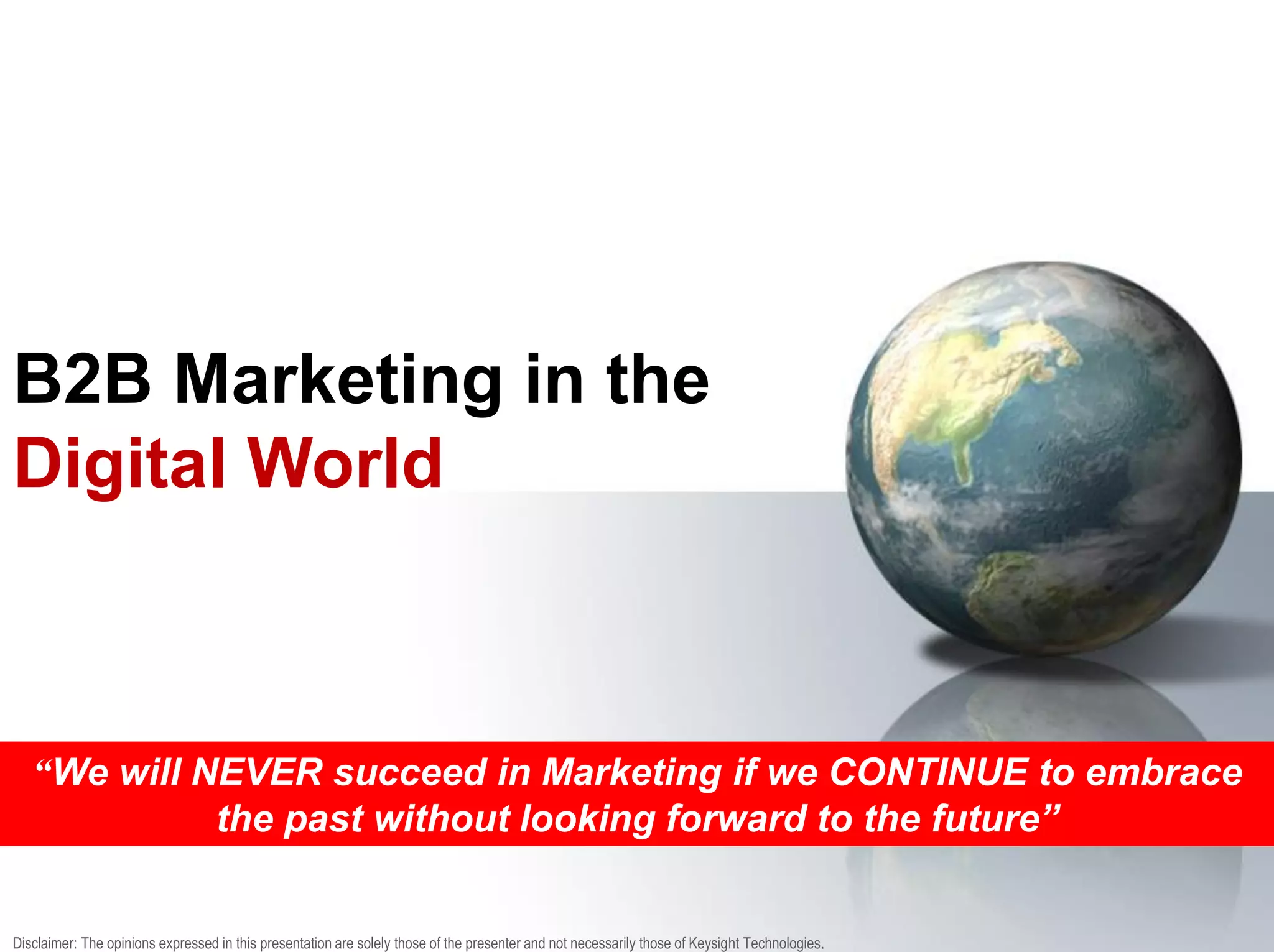 B2B Marketing in the Digital World

“We will NEVER succeed in Marketing if we CONTINUE to embrace the past without looking forward to the future”

Disclaimer: The opinions expressed in this presentation are solely those of the presenter and not necessarily those of Keysight Technologies.